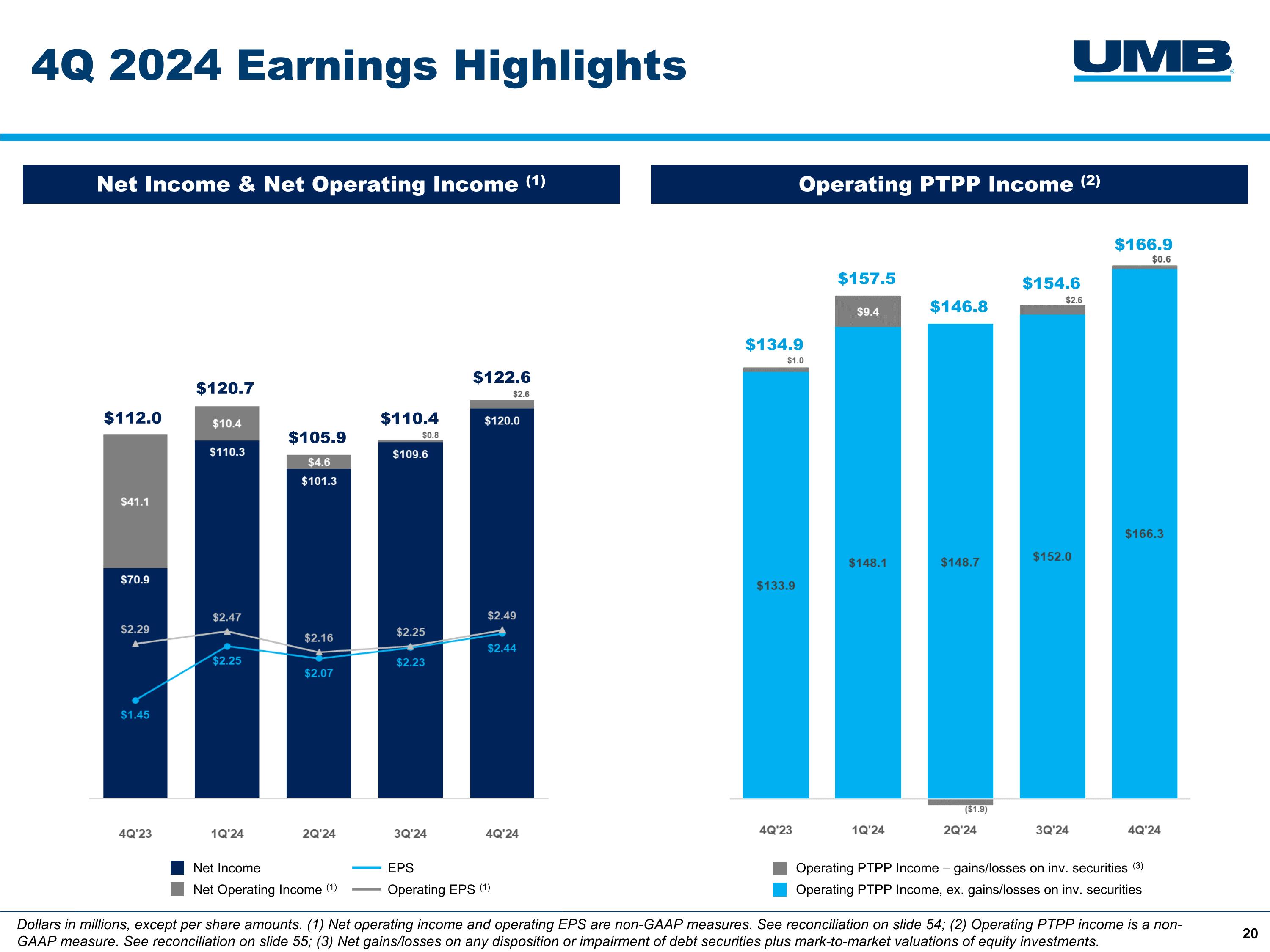 4Q 2024 Earnings Highlights

UMB

Net Income & Net Operating Income $^{(1)}$

$112.0
$41.1
$70.9
$2.29
$1.45

$120.7
$10.4
$110.3
$2.47
$2.25

$105.9
$4.6
$101.3
$2.16
$2.07

$110.4
$0.8
$109.6
$2.25
$2.23

$122.6
$2.6
$120.0
$2.49
$2.44

4Q'23 1Q'24 2Q'24 3Q'24 4Q'24

Net Income
Net Operating Income $^{(1)}$
EPS
Operating EPS $^{(1)}$

Operating PTPP Income $^{(2)}$

$134.9
$1.0
$133.9

$157.5
$9.4
$148.1

$146.8
$148.7
($1.9)

$154.6
$2.6
$152.0

$166.9
$0.6
$166.3

4Q'23 1Q'24 2Q'24 3Q'24 4Q'24

Operating PTPP Income – gains/losses on inv. securities $^{(3)}$
Operating PTPP Income, ex. gains/losses on inv. securities

Dollars in millions, except per share amounts. (1) Net operating income and operating EPS are non-GAAP measures. See reconciliation on slide 54; (2) Operating PTPP income is a non-GAAP measure. See reconciliation on slide 55; (3) Net gains/losses on any disposition or impairment of debt securities plus mark-to-market valuations of equity investments.

20